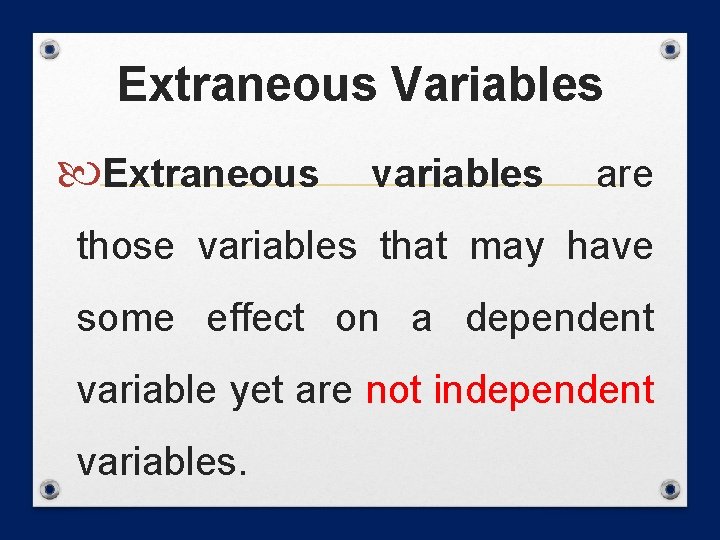 Extraneous Variables

Extraneous variables are those variables that may have some effect on a dependent variable yet are not independent variables.